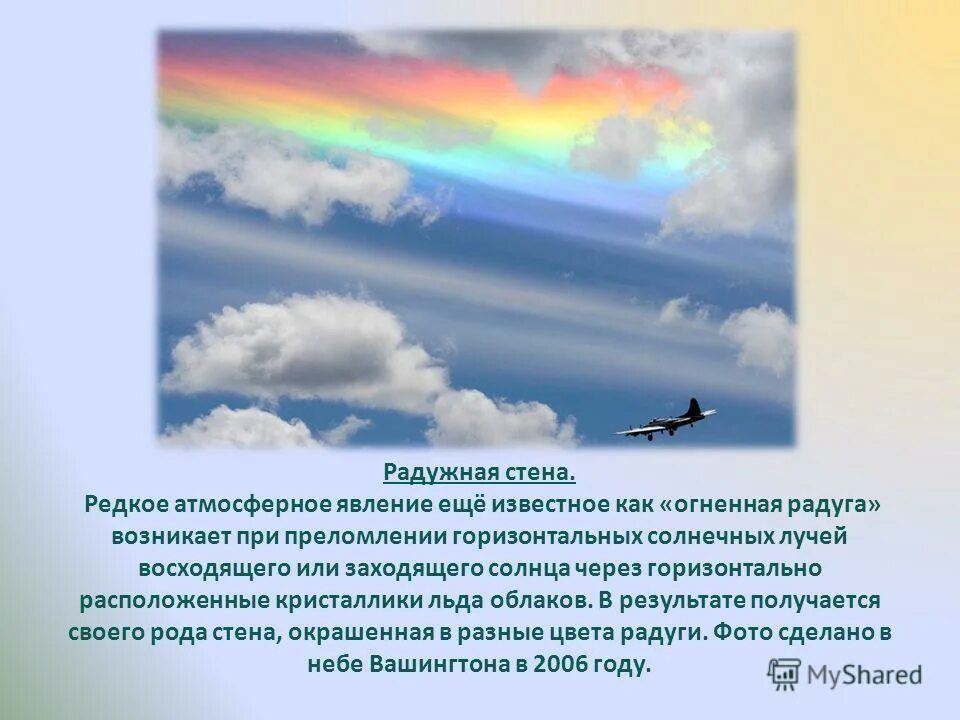 Радужная стена.
Редкое атмосферное явление ещё известное как «огненная радуга» возникает при преломлении горизонтальных солнечных лучей восходящего или заходящего солнца через горизонтально расположенные кристаллики льда облаков. В результате получается своего рода стена, окрашенная в разные цвета радуги. Фото сделано в небе Вашингтона в 2006 году.

MyShared